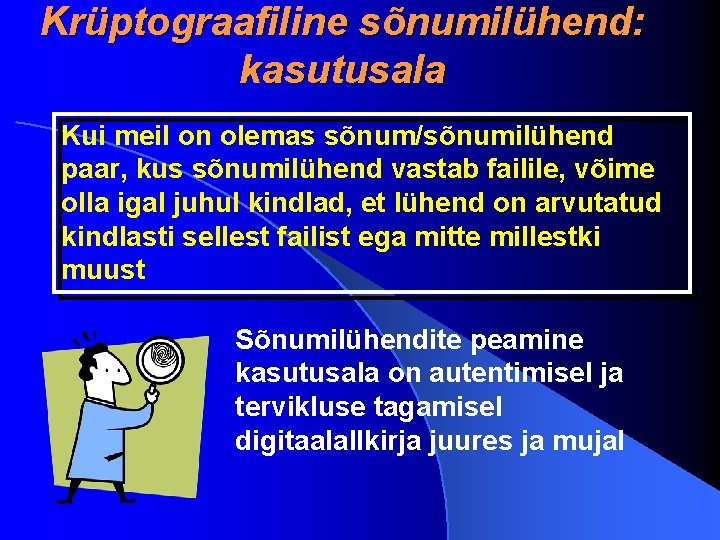 Krüptograafiline sõnumilühend: kasutusala

Kui meil on olemas sõnum/sõnumilühend paar, kus sõnumilühend vastab failile, võime olla igal juhul kindlad, et lühend on arvutatud kindlasti sellest failist ega mitte millestki muust

Sõnumilühendite peamine kasutusala on autentimisel ja tervikluse tagamisel digitaalallkirja juures ja mujal